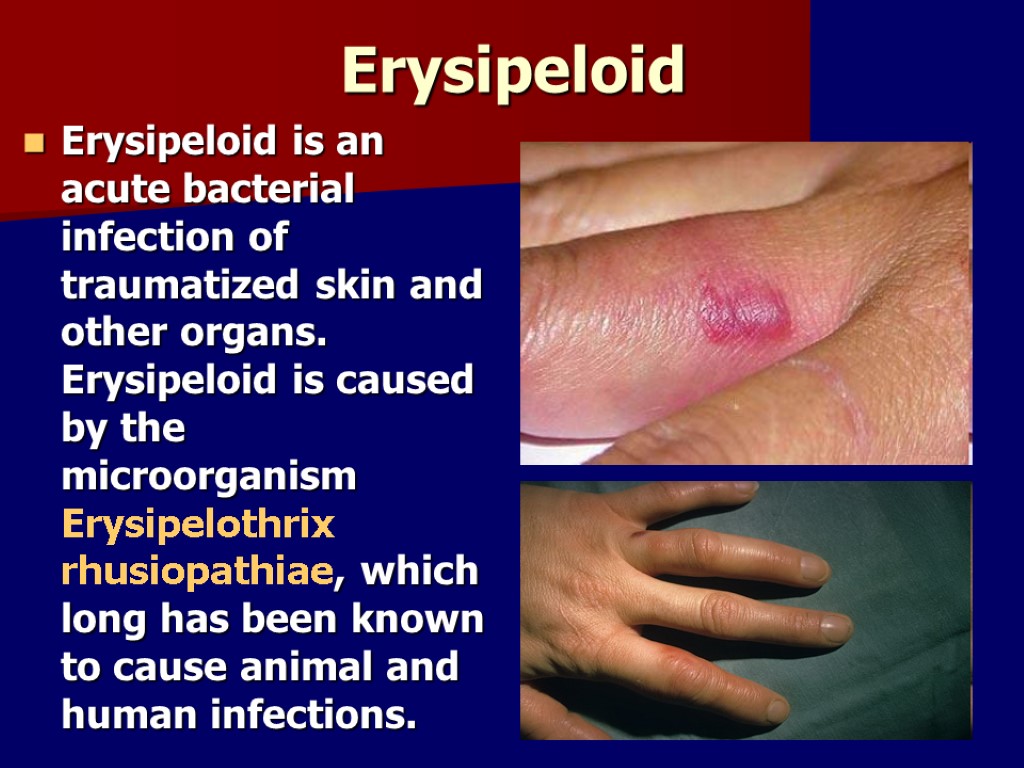 Erysipeloid

Erysipeloid is an acute bacterial infection of traumatized skin and other organs. Erysipeloid is caused by the microorganism Erysipelothrix rhusiopathiae, which long has been known to cause animal and human infections.